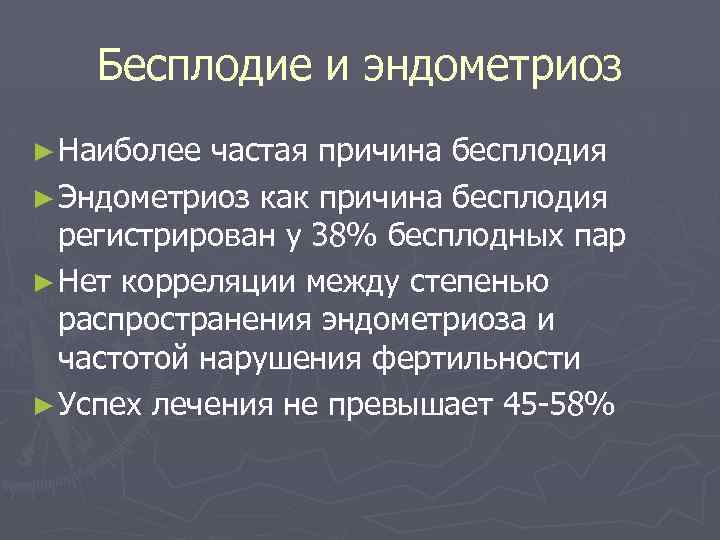 Бесплодие и эндометриоз

►Наиболее частая причина бесплодия

►Эндометриоз как причина бесплодия регистрирован у 38% бесплодных пар

►Нет корреляции между степенью распространения эндометриоза и частотой нарушения фертильности

►Успех лечения не превышает 45-58%